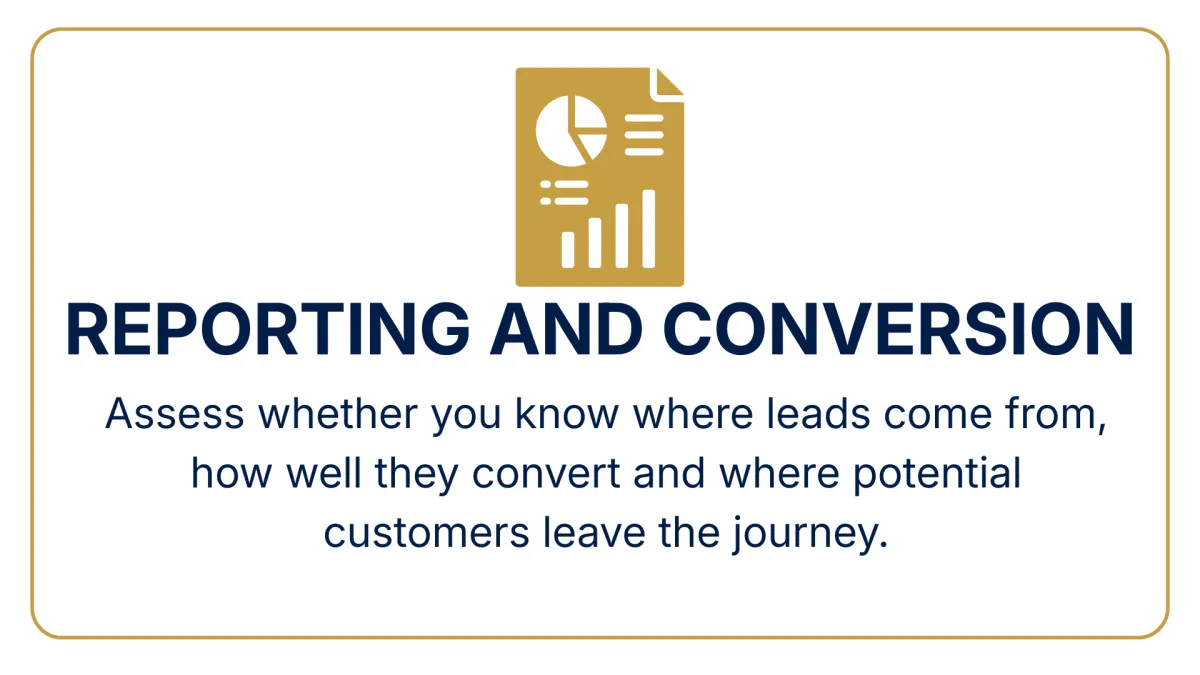 REPORTING AND CONVERSION

Assess whether you know where leads come from, how well they convert and where potential customers leave the journey.